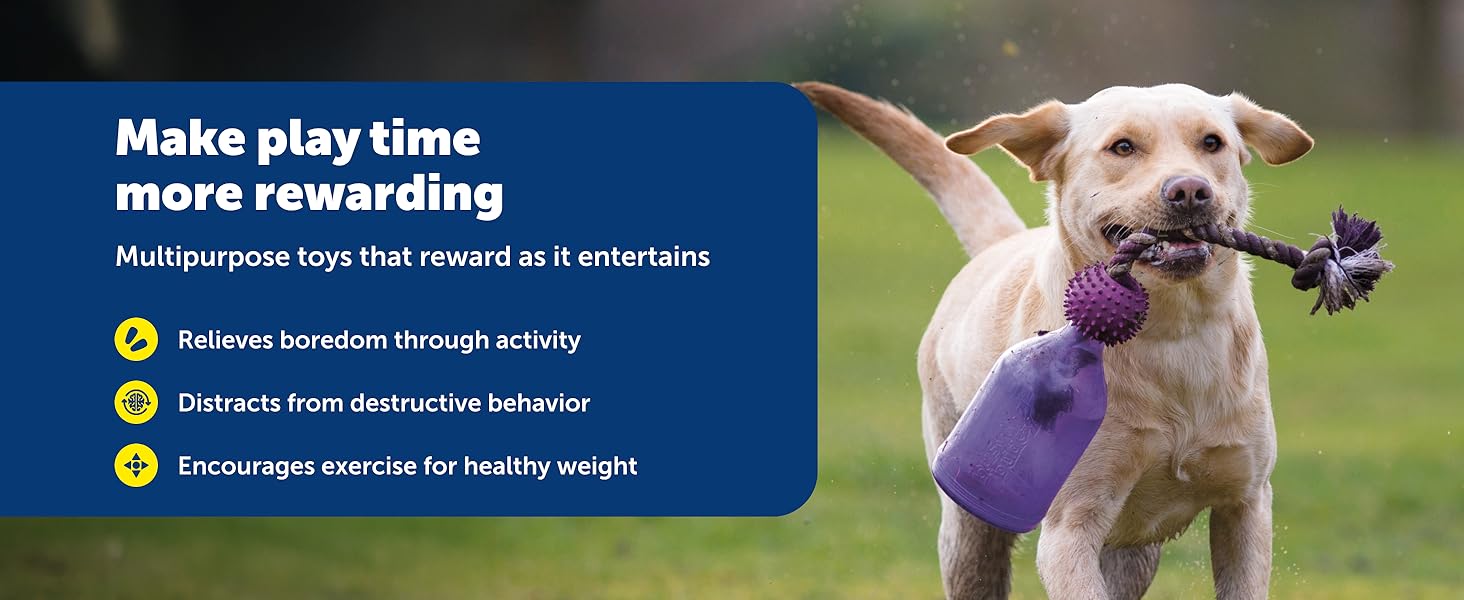 Make play time more rewarding

Multipurpose toys that reward as it entertains

Relieves boredom through activity

Distracts from destructive behavior

Encourages exercise for healthy weight